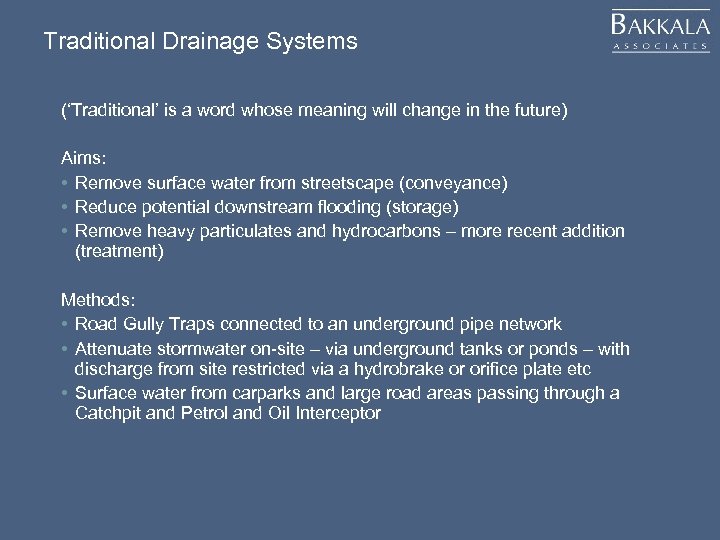 Traditional Drainage Systems

BAKKALA
ASSOCIATES

('Traditional' is a word whose meaning will change in the future)

Aims:
• Remove surface water from streetscape (conveyance)
• Reduce potential downstream flooding (storage)
• Remove heavy particulates and hydrocarbons – more recent addition (treatment)

Methods:
• Road Gully Traps connected to an underground pipe network
• Attenuate stormwater on-site – via underground tanks or ponds – with discharge from site restricted via a hydrobrake or orifice plate etc
• Surface water from carparks and large road areas passing through a Catchpit and Petrol and Oil Interceptor